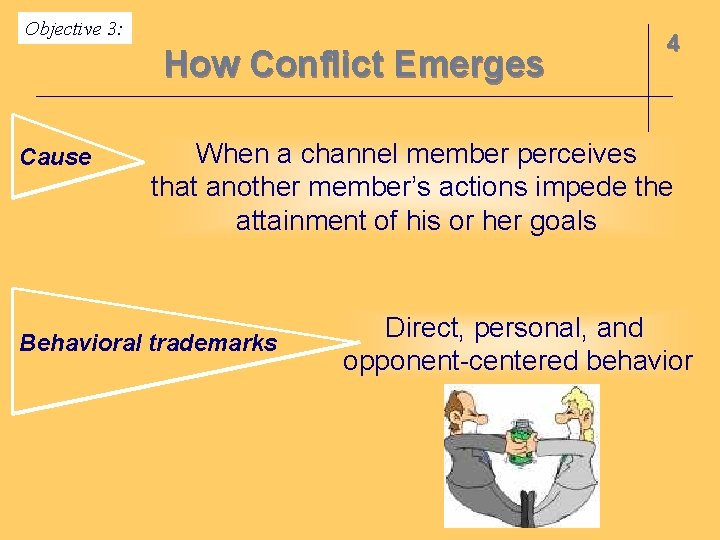 Objective 3:

How Conflict Emerges

4

Cause

When a channel member perceives that another member's actions impede the attainment of his or her goals

Behavioral trademarks

Direct, personal, and opponent-centered behavior